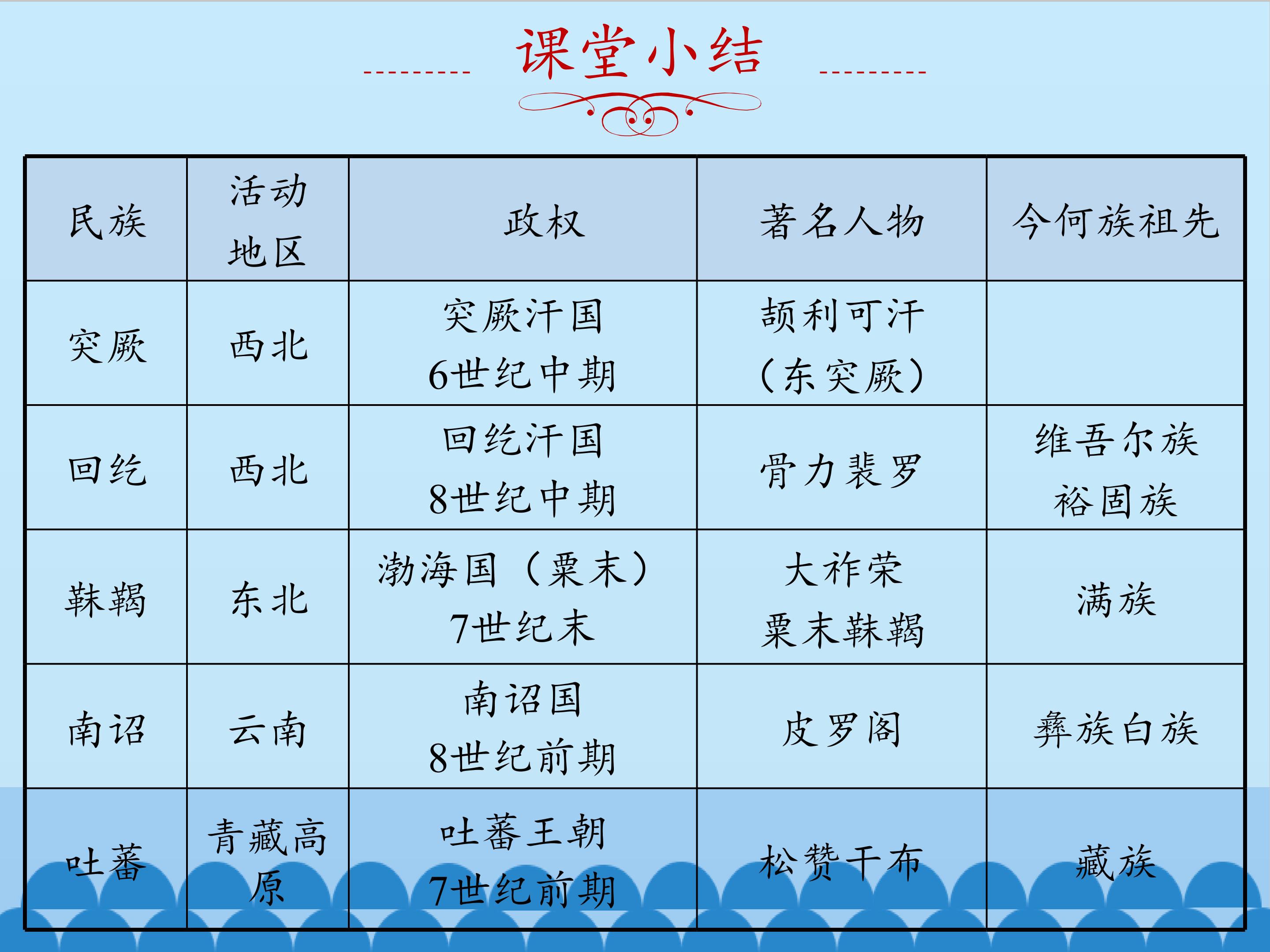 课堂小结

| 民族 | 活动地区 | 政权 | 著名人物 | 今何族祖先 |
|---|---|---|---|---|
| 突厥 | 西北 | 突厥汗国 6世纪中期 | 颉利可汗（东突厥） |  |
| 回纥 | 西北 | 回纥汗国 8世纪中期 | 骨力裴罗 | 维吾尔族 裕固族 |
| 靺鞨 | 东北 | 渤海国（粟末）7世纪末 | 大祚荣 粟末靺鞨 | 满族 |
| 南诏 | 云南 | 南诏国 8世纪前期 | 皮罗阁 | 彝族白族 |
| 吐蕃 | 青藏高原 | 吐蕃王朝 7世纪前期 | 松赞干布 | 藏族 |